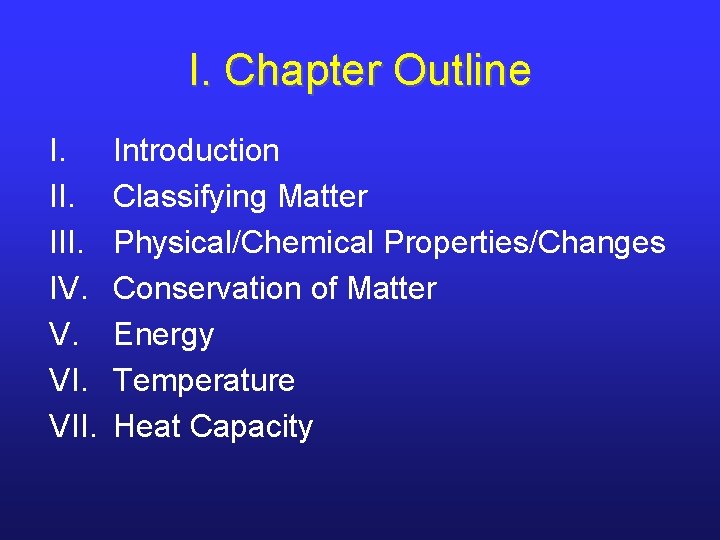 I. Chapter Outline

I. Introduction
II. Classifying Matter
III. Physical/Chemical Properties/Changes
IV. Conservation of Matter
V. Energy
VI. Temperature
VII. Heat Capacity